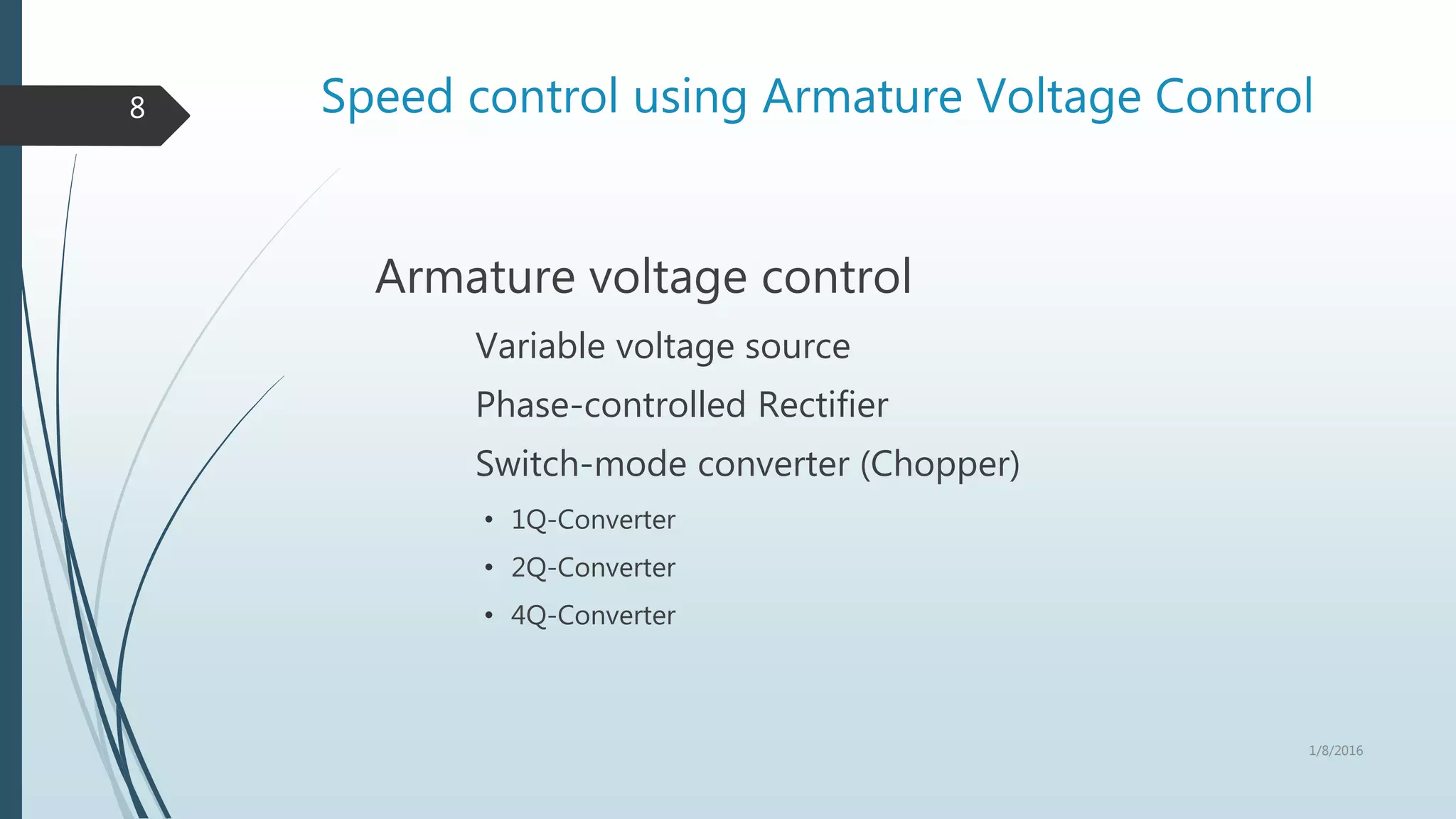 8

Speed control using Armature Voltage Control

Armature voltage control

Variable voltage source

Phase-controlled Rectifier

Switch-mode converter (Chopper)

• 1Q-Converter
• 2Q-Converter
• 4Q-Converter

1/8/2016